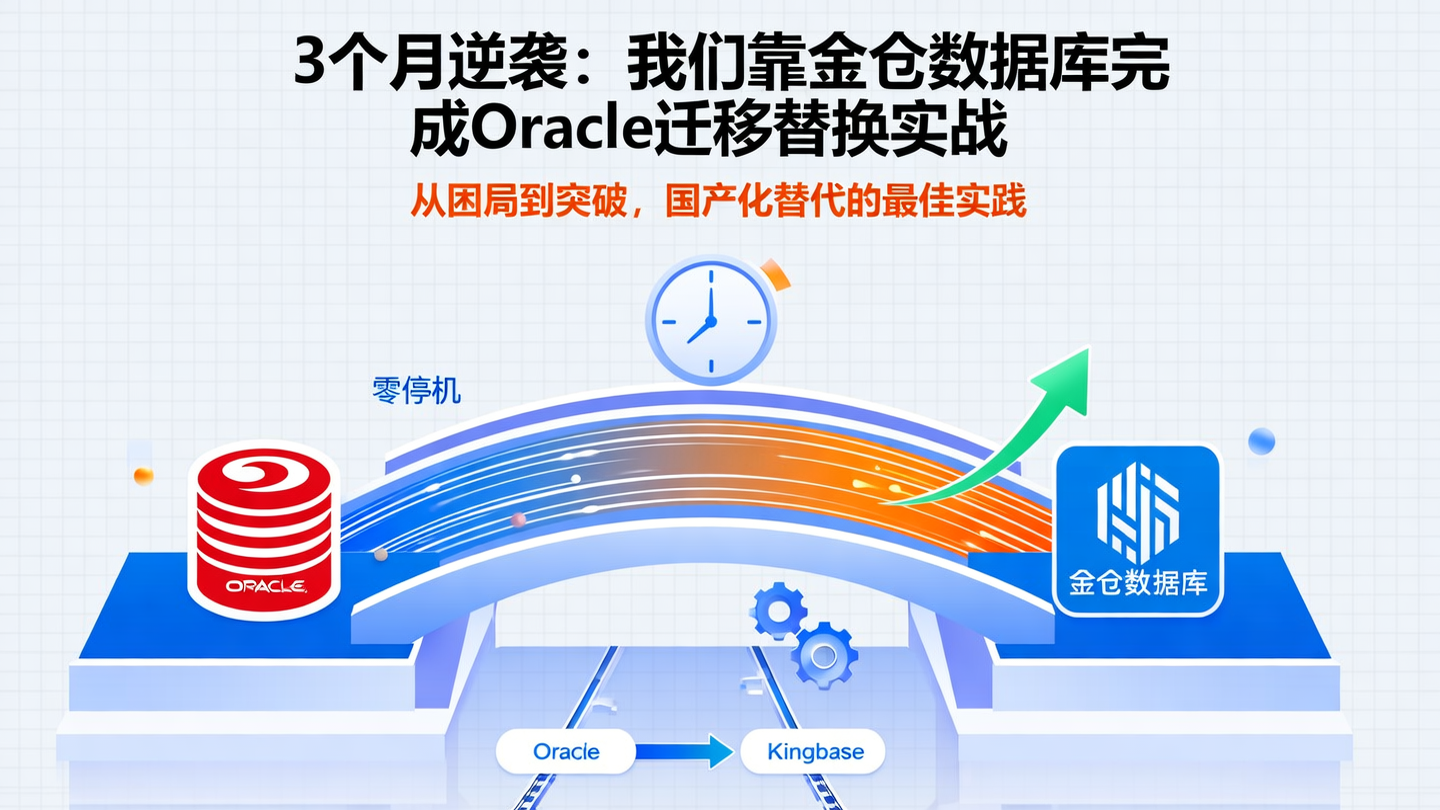 3个月逆袭：我们靠金仓数据库完成Oracle迁移替换实战

从困局到突破，国产化替代的最佳实践

零停机

ORACLE

金仓数据库

Oracle

Kingbase